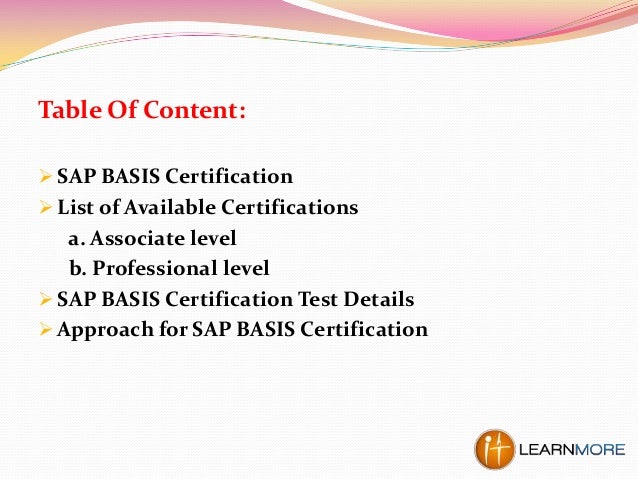 Table Of Content:

➢ SAP BASIS Certification
➢ List of Available Certifications
a. Associate level
b. Professional level
➢ SAP BASIS Certification Test Details
➢ Approach for SAP BASIS Certification

it LEARNMORE